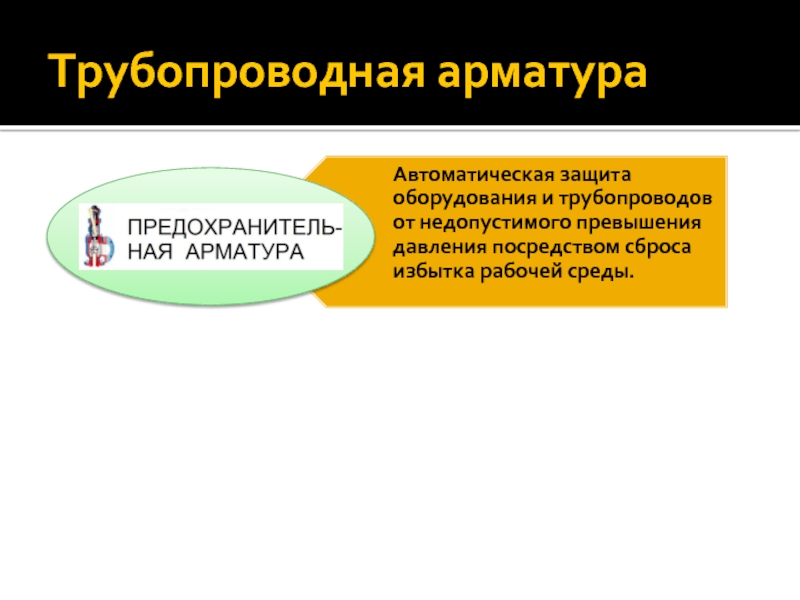 Трубопроводная арматура

ПРЕДОХРАНИТЕЛЬНАЯ АРМАТУРА

Автоматическая защита оборудования и трубопроводов от недопустимого превышения давления посредством сброса избытка рабочей среды.